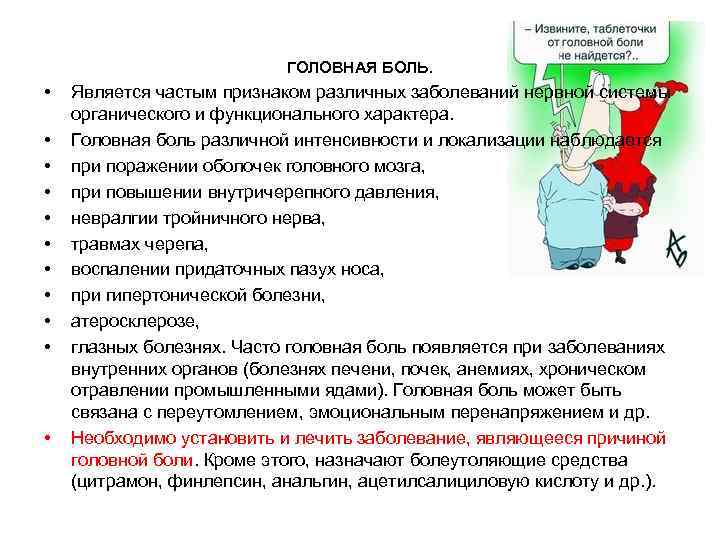 – Извините, таблеточки от головной боли не найдется?..

ГОЛОВНАЯ БОЛЬ.

• Является частым признаком различных заболеваний нервной системы органического и функционального характера.
• Головная боль различной интенсивности и локализации наблюдается
• при поражении оболочек головного мозга,
• при повышении внутричерепного давления,
• невралгии тройничного нерва,
• травмах черепа,
• воспалении придаточных пазух носа,
• при гипертонической болезни,
• атеросклерозе,
• глазных болезнях. Часто головная боль появляется при заболеваниях внутренних органов (болезнях печени, почек, анемиях, хроническом отравлении промышленными ядами). Головная боль может быть связана с переутомлением, эмоциональным перенапряжением и др.
• Необходимо установить и лечить заболевание, являющееся причиной головной боли. Кроме этого, назначают болеутоляющие средства (цитрамон, финлепсин, анальгин, ацетилсалициловую кислоту и др.).